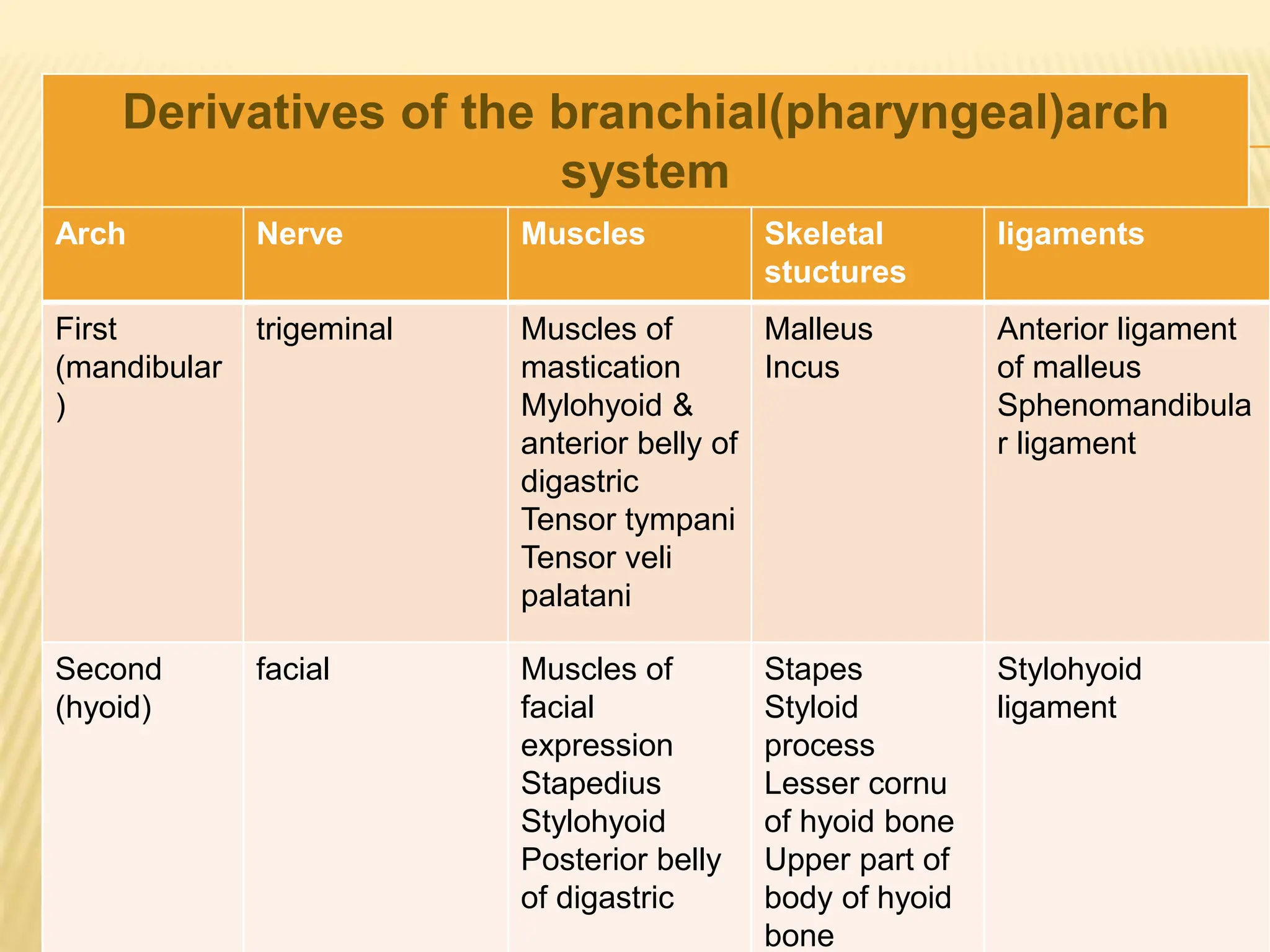 Derivatives of the branchial(pharyngeal)arch system

| Arch | Nerve | Muscles | Skeletal stuctures | ligaments |
|---|---|---|---|---|
| First (mandibular) | trigeminal | Muscles of mastication Mylohyoid & anterior belly of digastric Tensor tympani Tensor veli palatani | Malleus Incus | Anterior ligament of malleus Sphenomandibular ligament |
| Second (hyoid) | facial | Muscles of facial expression Stapedius Stylohyoid Posterior belly of digastric | Stapes Styloid process Lesser cornu of hyoid bone Upper part of body of hyoid bone | Stylohyoid ligament |